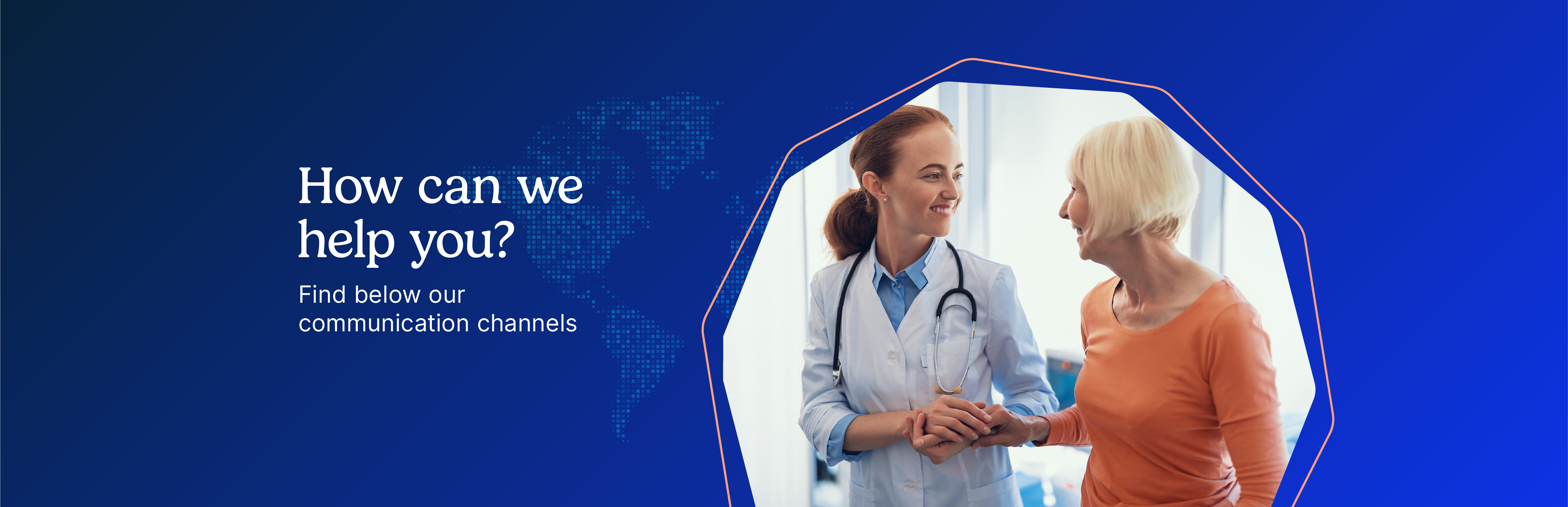 How can we help you?

Find below our communication channels